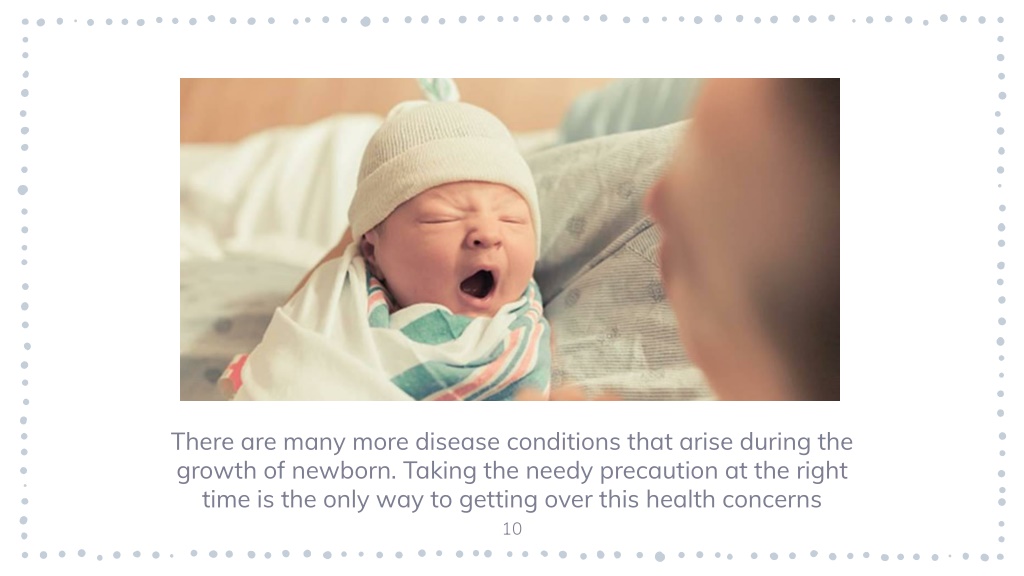 There are many more disease conditions that arise during the growth of newborn. Taking the needy precaution at the right time is the only way to getting over this health concerns

10